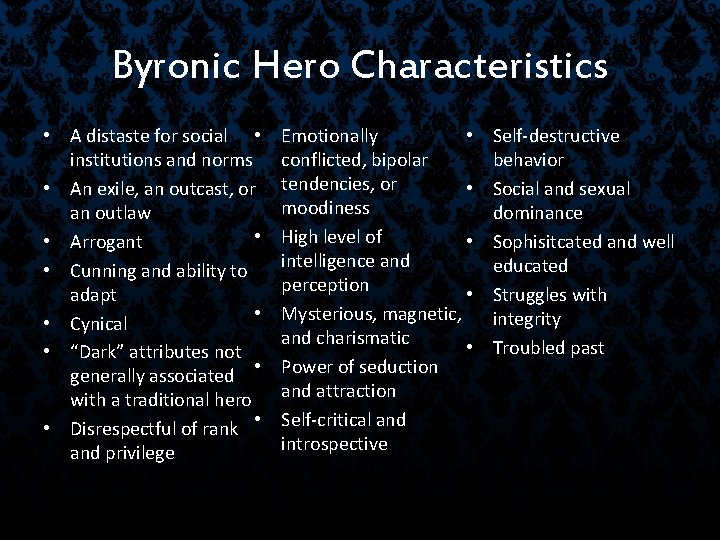 Byronic Hero Characteristics

• A distaste for social institutions and norms
• An exile, an outcast, or an outlaw
• Arrogant
• Cunning and ability to adapt
• Cynical
• "Dark" attributes not generally associated with a traditional hero
• Disrespectful of rank and privilege

• Emotionally conflicted, bipolar tendencies, or moodiness
• High level of intelligence and perception
• Mysterious, magnetic, and charismatic
• Power of seduction and attraction
• Self-critical and introspective

• Self-destructive behavior
• Social and sexual dominance
• Sophisitcated and well educated
• Struggles with integrity
• Troubled past